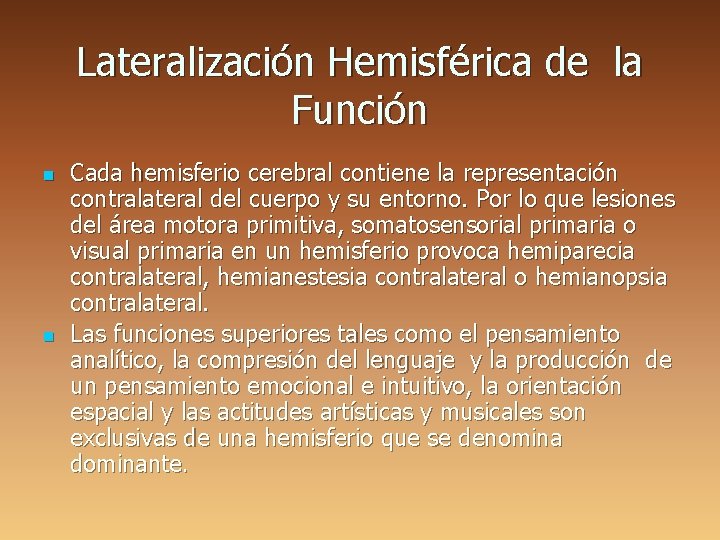 Lateralización Hemisférica de la Función

Cada hemisferio cerebral contiene la representación contralateral del cuerpo y su entorno. Por lo que lesiones del área motora primitiva, somatosensorial primaria o visual primaria en un hemisferio provoca hemiparecia contralateral, hemianestesia contralateral o hemianopsia contralateral.

Las funciones superiores tales como el pensamiento analítico, la compresión del lenguaje y la producción de un pensamiento emocional e intuitivo, la orientación espacial y las actitudes artísticas y musicales son exclusivas de una hemisferio que se denomina dominante.